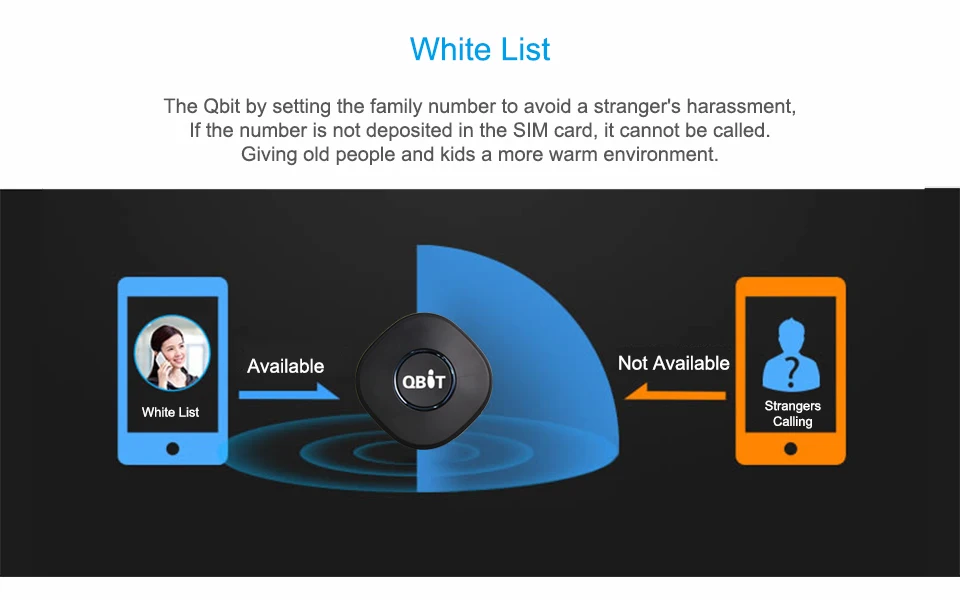 White List

The Qbit by setting the family number to avoid a stranger's harassment, If the number is not deposited in the SIM card, it cannot be called. Giving old people and kids a more warm environment.

White List

Available

QBIT

Not Available

?

Strangers Calling